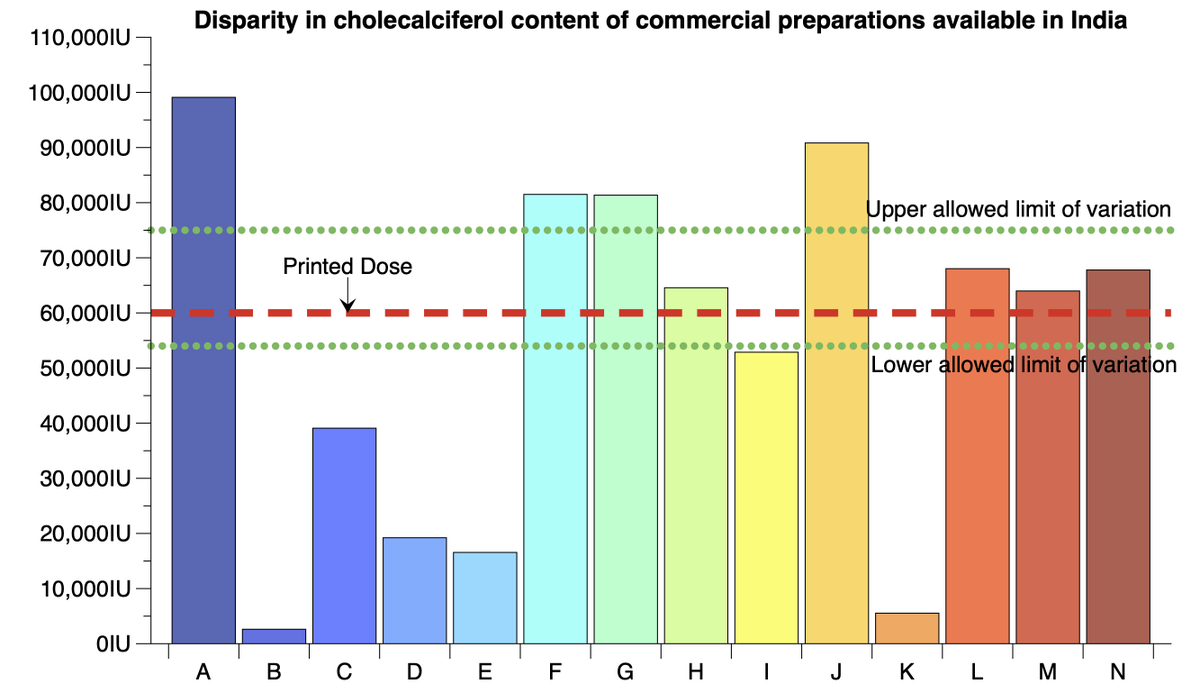 Disparity in cholecalciferol content of commercial preparations available in India

110,000IU
100,000IU
90,000IU
80,000IU
70,000IU
60,000IU
50,000IU
40,000IU
30,000IU
20,000IU
10,000IU
0IU

Upper allowed limit of variation
Printed Dose
Lower allowed limit of variation

A B C D E F G H I J K L M N